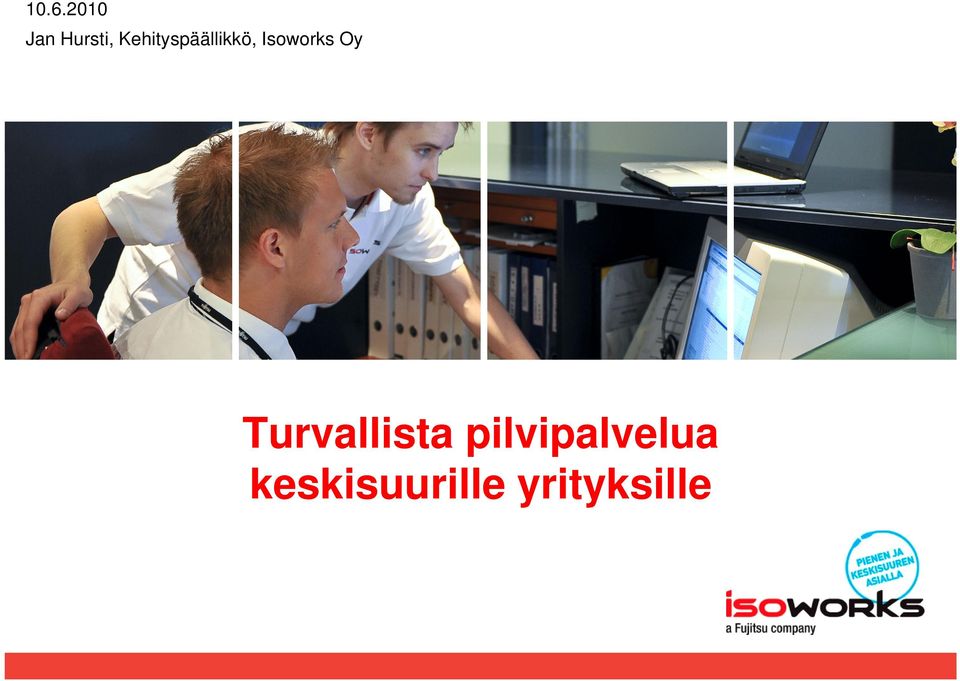 10.6.2010
Jan Hursti, Kehityspäällikkö, Isoworks Oy

Turvallista pilvipalvelua keskisuurille yrityksille

PIENEN JA KESKISUUREN ASIALLA

isoworks
a Fujitsu company